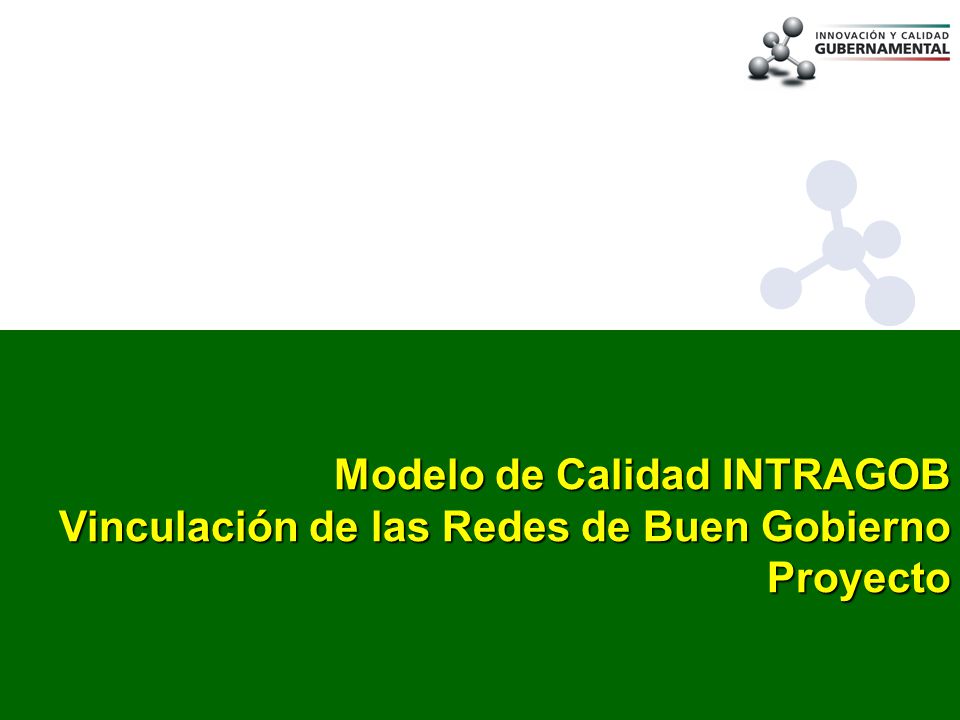 INNOVACIÓN Y CALIDAD
GUBERNAMENTAL

Modelo de Calidad INTRAGOB
Vinculación de las Redes de Buen Gobierno
Proyecto